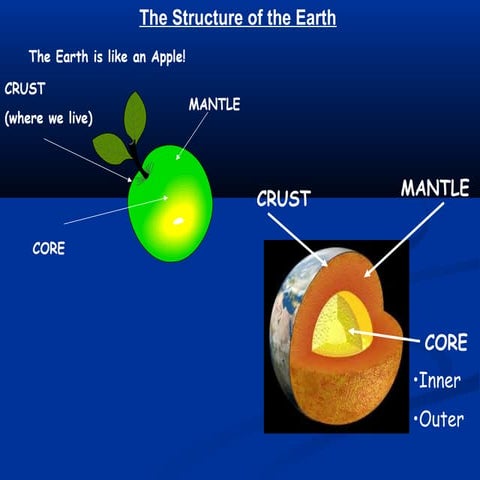 The Structure of the Earth

The Earth is like an Apple!

CRUST
(where we live)

MANTLE

CORE

CRUST

MANTLE

CORE
•Inner
•Outer